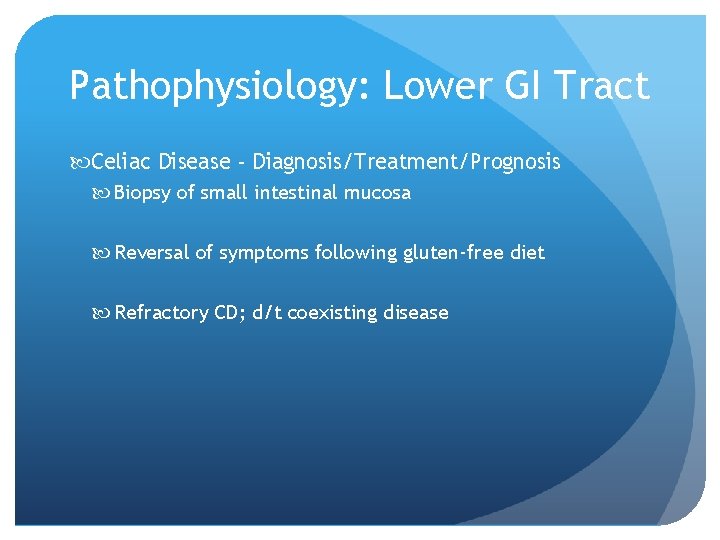 Pathophysiology: Lower GI Tract

Celiac Disease - Diagnosis/Treatment/Prognosis

Biopsy of small intestinal mucosa

Reversal of symptoms following gluten-free diet

Refractory CD; d/t coexisting disease